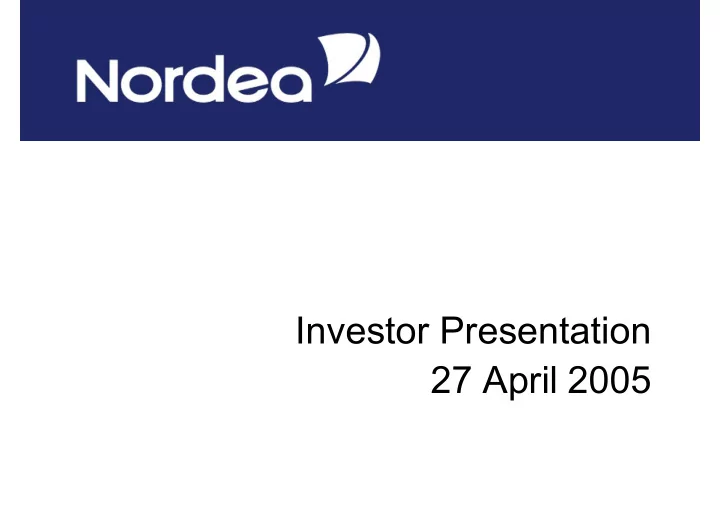 Nordea

Investor Presentation
27 April 2005